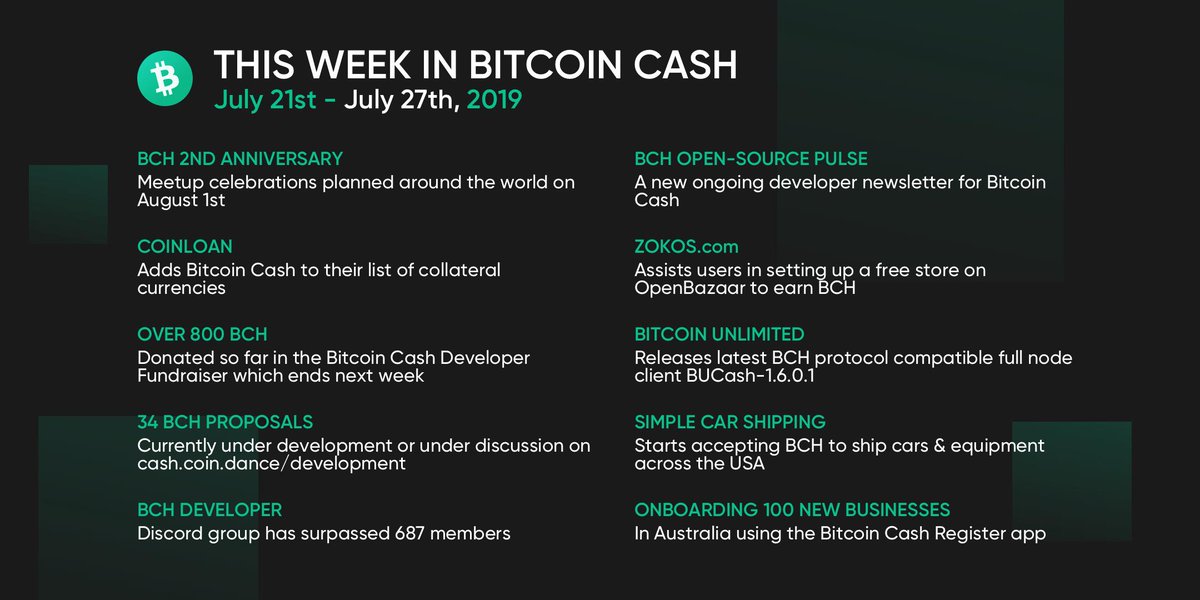 THIS WEEK IN BITCOIN CASH
July 21st - July 27th, 2019

BCH 2ND ANNIVERSARY
Meetup celebrations planned around the world on August 1st

COINLOAN
Adds Bitcoin Cash to their list of collateral currencies

OVER 800 BCH
Donated so far in the Bitcoin Cash Developer Fundraiser which ends next week

34 BCH PROPOSALS
Currently under development or under discussion on cash.coin.dance/development

BCH DEVELOPER
Discord group has surpassed 687 members

BCH OPEN-SOURCE PULSE
A new ongoing developer newsletter for Bitcoin Cash

ZOKOS.com
Assists users in setting up a free store on OpenBazaar to earn BCH

BITCOIN UNLIMITED
Releases latest BCH protocol compatible full node client BUCash-1.6.0.1

SIMPLE CAR SHIPPING
Starts accepting BCH to ship cars & equipment across the USA

ONBOARDING 100 NEW BUSINESSES
In Australia using the Bitcoin Cash Register app